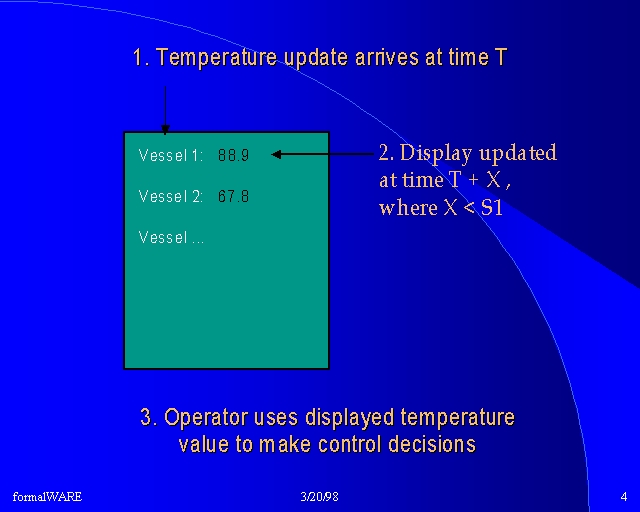 1. Temperature update arrives at time T

Vessel 1: 88.9

Vessel 2: 67.8

Vessel ...

2. Display updated at time T + X , where X < S1

3. Operator uses displayed temperature value to make control decisions

formalWARE

3/20/98

4